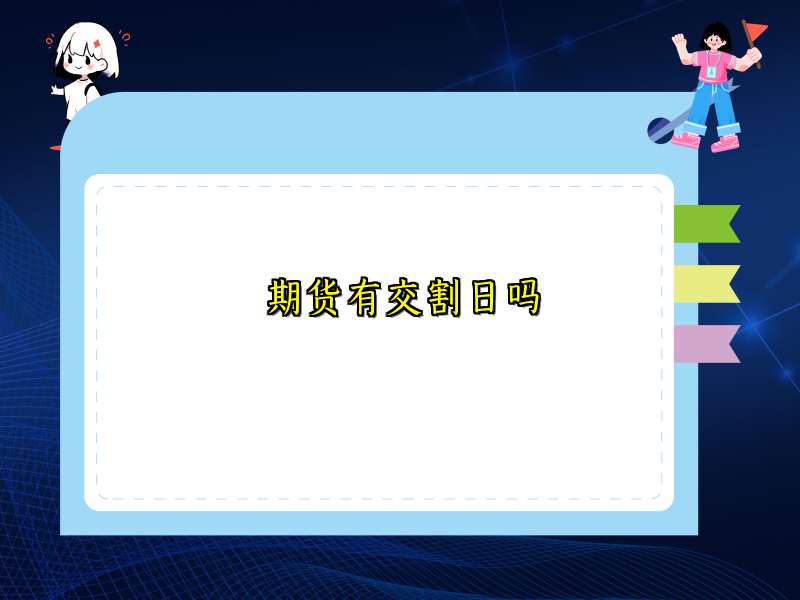 期货有交割日吗